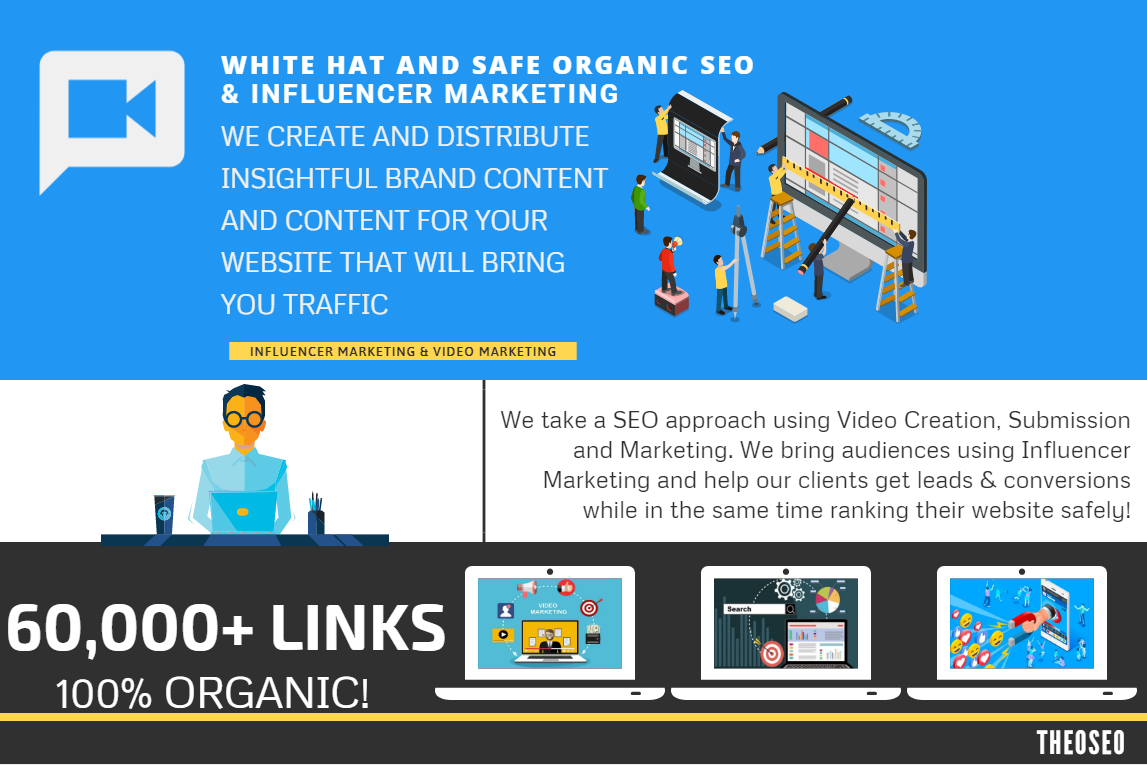 WHITE HAT AND SAFE ORGANIC SEO & INFLUENCER MARKETING

WE CREATE AND DISTRIBUTE INSIGHTFUL BRAND CONTENT AND CONTENT FOR YOUR WEBSITE THAT WILL BRING YOU TRAFFIC

INFLUENCER MARKETING & VIDEO MARKETING

We take a SEO approach using Video Creation, Submission and Marketing. We bring audiences using Influencer Marketing and help our clients get leads & conversions while in the same time ranking their website safely!

60,000+ LINKS
100% ORGANIC!

VIDEO MARKETING

Search

THEOSEO